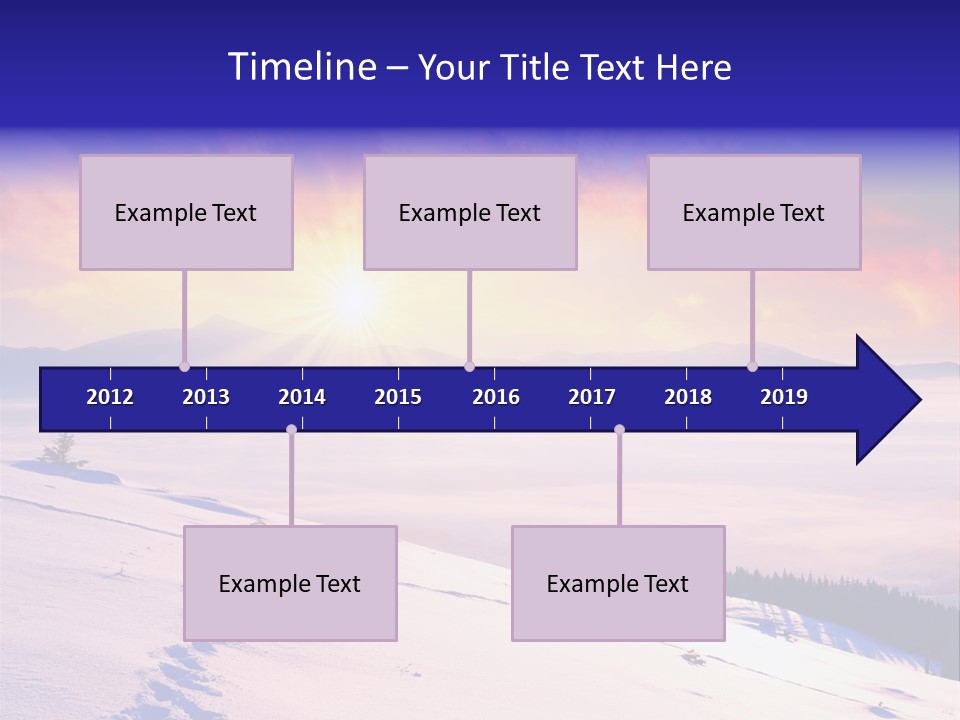 Timeline – Your Title Text Here

Example Text

Example Text

Example Text

2012 2013 2014 2015 2016 2017 2018 2019

Example Text

Example Text